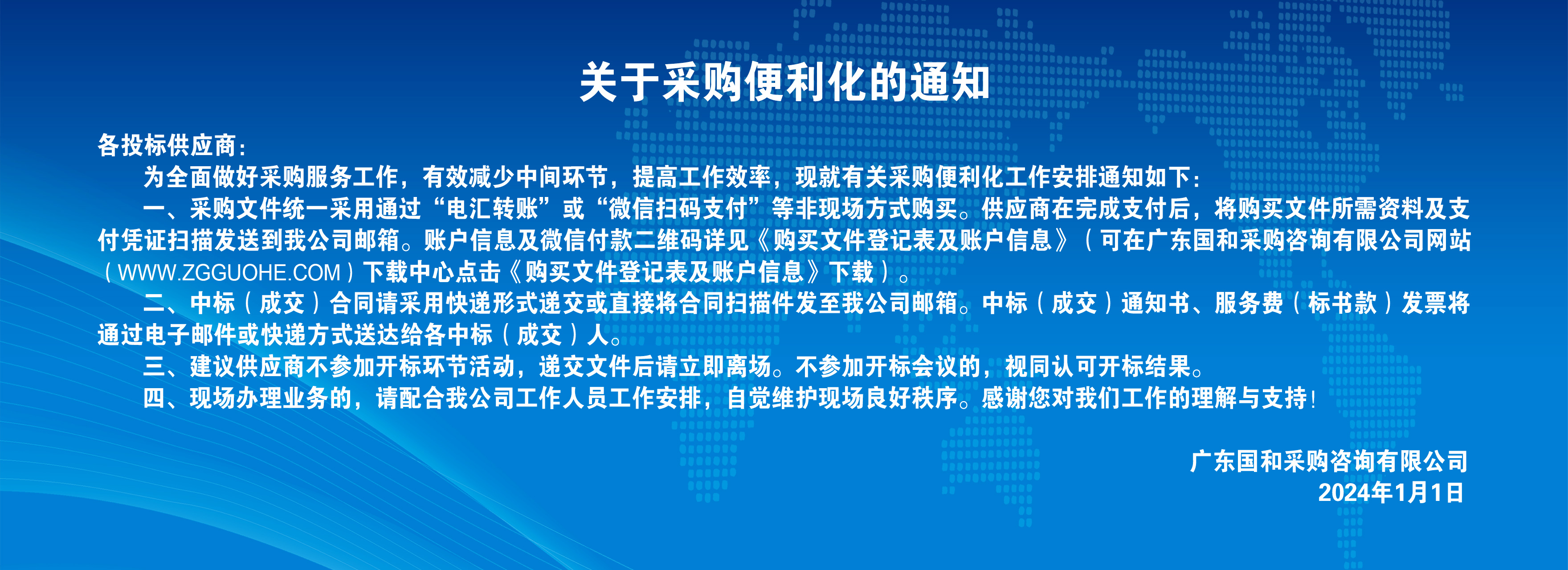 关于采购便利化的通知

各投标供应商：

为全面做好采购服务工作，有效减少中间环节，提高工作效率，现就有关采购便利化工作安排通知如下：

一、采购文件统一采用通过“电汇转账”或“微信扫码支付”等非现场方式购买。供应商在完成支付后，将购买文件所需资料及支付凭证扫描发送到我公司邮箱。账户信息及微信付款二维码详见《购买文件登记表及账户信息》（可在广东国和采购咨询有限公司网站（WWW.ZGGUOHE.COM）下载中心点击《购买文件登记表及账户信息》下载）。

二、中标（成交）合同请采用快递形式递交或直接将合同扫描件发至我公司邮箱。中标（成交）通知书、服务费（标书款）发票将通过电子邮件或快递方式送达给各中标（成交）人。

三、建议供应商不参加开标环节活动，递交文件后请立即离场。不参加开标会议的，视同认可开标结果。

四、现场办理业务的，请配合我公司工作人员工作安排，自觉维护现场良好秩序。感谢您对我们工作的理解与支持！

广东国和采购咨询有限公司
2024年1月1日